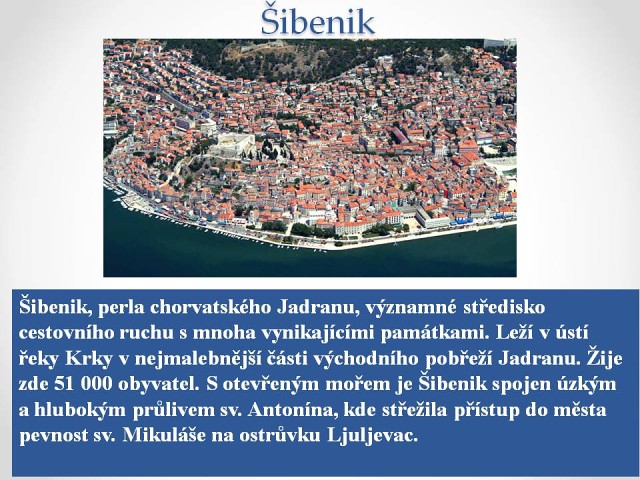 Šibenik

Šibenik, perla chorvatského Jadranu, významné středisko cestovního ruchu s mnoha vynikajícími památkami. Leží v ústí řeky Krky v nejmalebnější části východního pobřeží Jadranu. Žije zde 51 000 obyvatel. S otevřeným mořem je Šibenik spojen úzkým a hlubokým průlivem sv. Antonína, kde střežila přístup do města pevnost sv. Mikuláše na ostrůvku Ljuljevac.